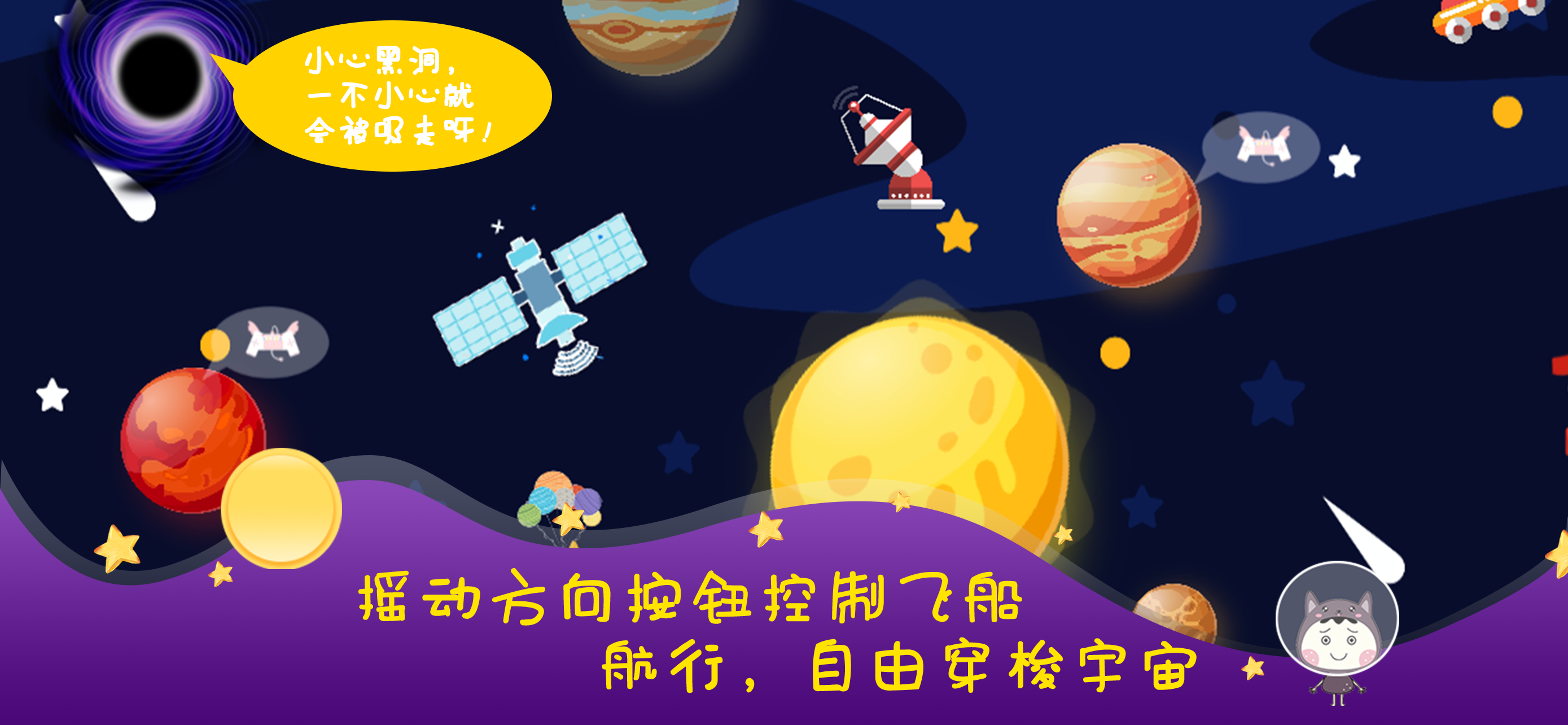 小心黑洞，
一不小心就
会被吸走呀！

摇动方向按钮控制飞船
航行，自由穿梭宇宙